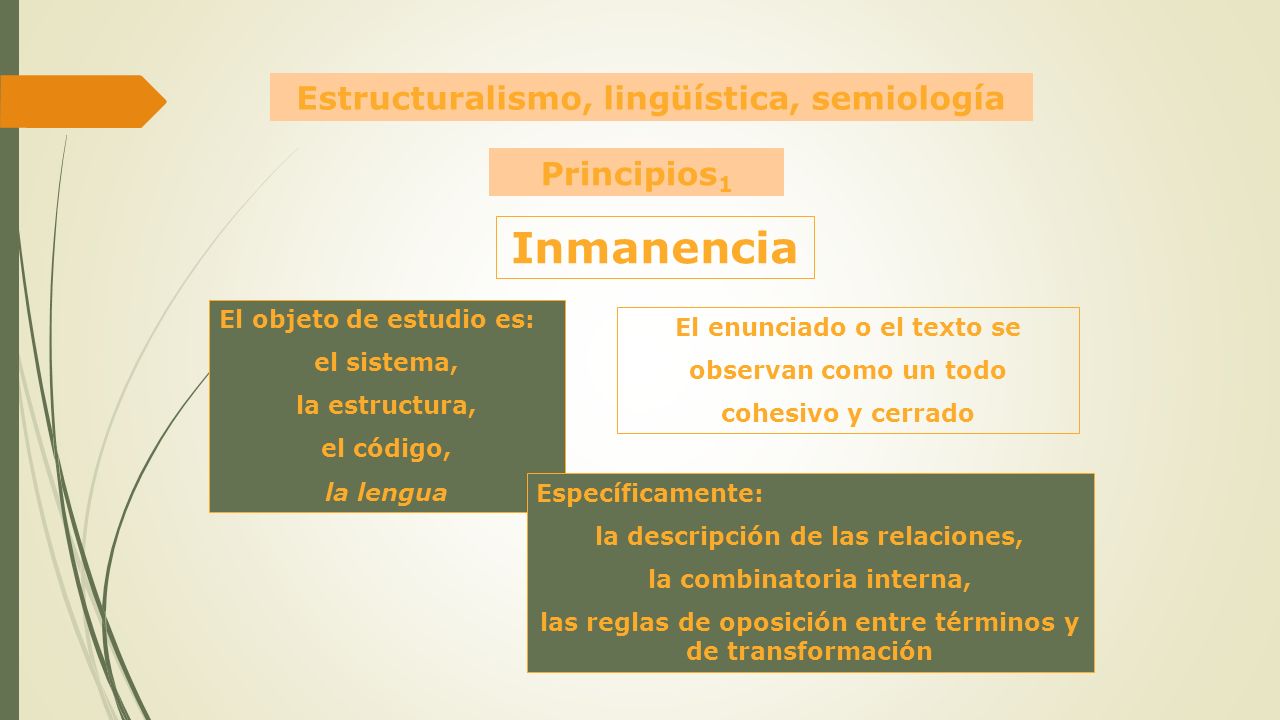 Estructuralismo, lingüística, semiología

Principios$_1$

Inmanencia

El objeto de estudio es:
el sistema,
la estructura,
el código,
la lengua

El enunciado o el texto se observan como un todo cohesivo y cerrado

Específicamente:
la descripción de las relaciones,
la combinatoria interna,
las reglas de oposición entre términos y de transformación